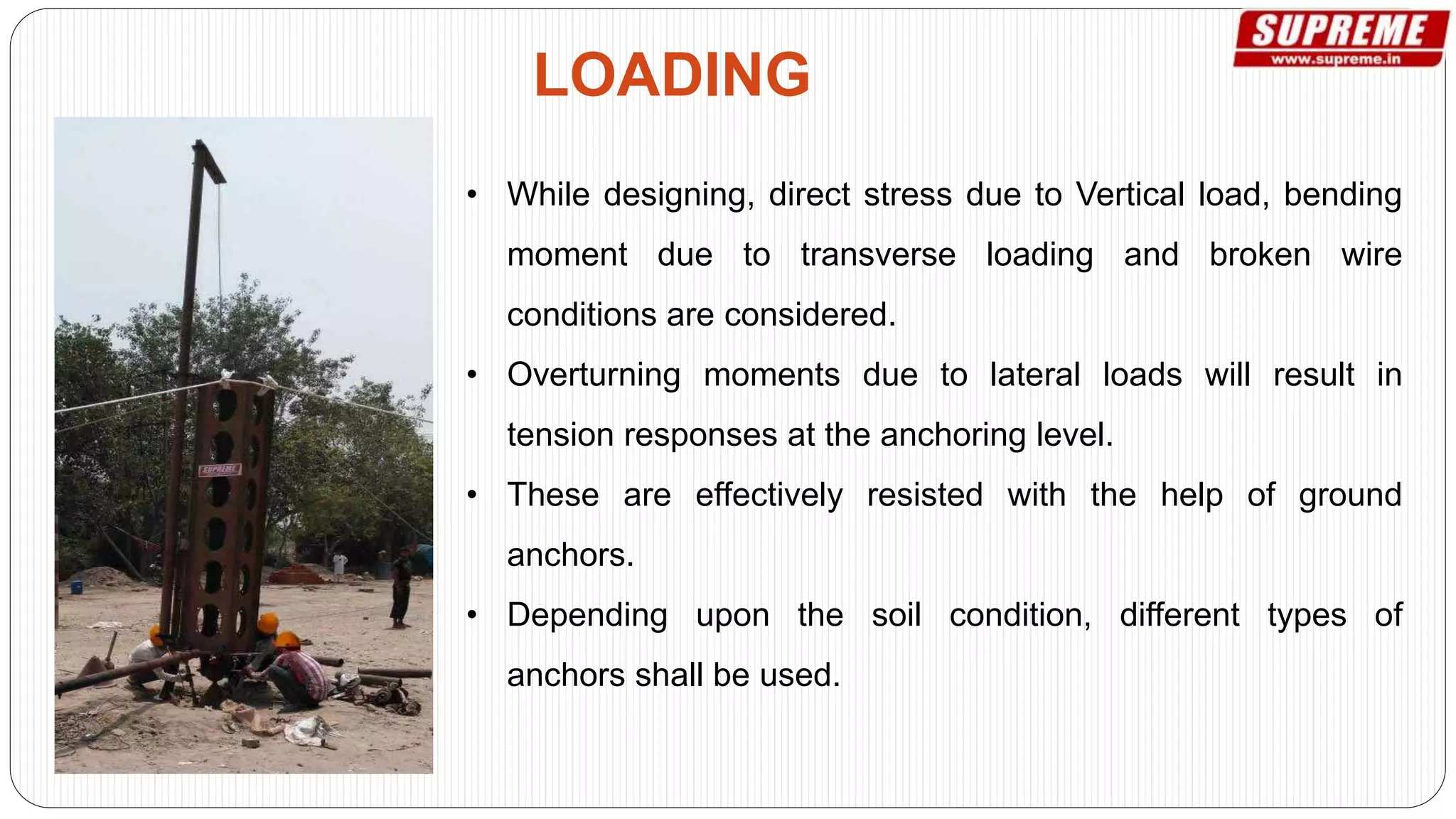 SUPREME
www.supreme.in

LOADING

SUPREME

• While designing, direct stress due to Vertical load, bending moment due to transverse loading and broken wire conditions are considered.

• Overturning moments due to lateral loads will result in tension responses at the anchoring level.

• These are effectively resisted with the help of ground anchors.

• Depending upon the soil condition, different types of anchors shall be used.